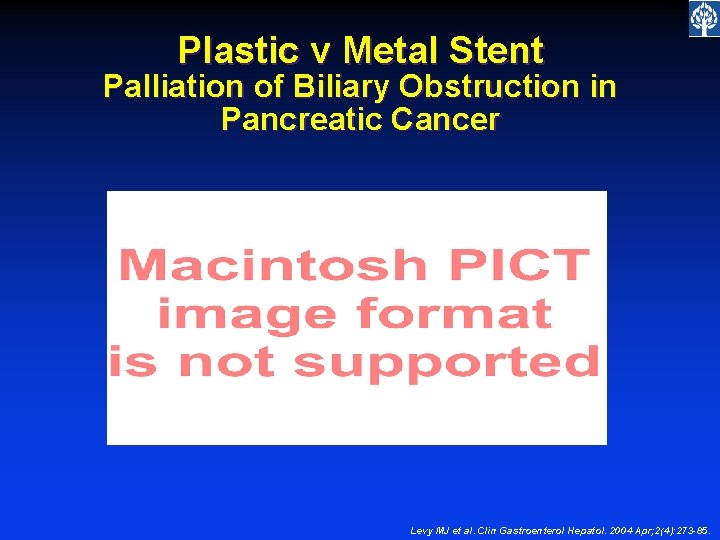 Plastic v Metal Stent
Palliation of Biliary Obstruction in Pancreatic Cancer

Macintosh PICT image format is not supported

Levy MJ et al. Clin Gastroenterol Hepatol. 2004 Apr;2(4):273-85.